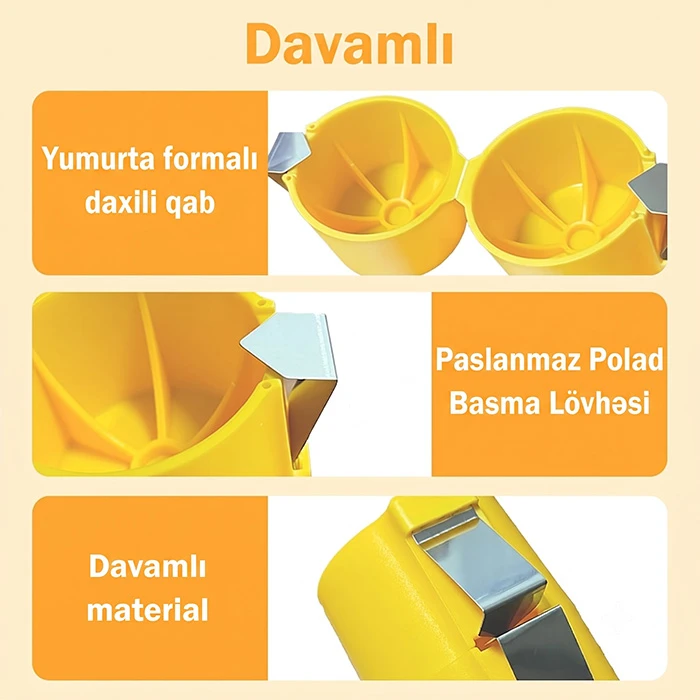 Davamlı

Yumurta formalı daxili qab

Paslanmaz Polad Basma Lövhəsi

Davamlı material